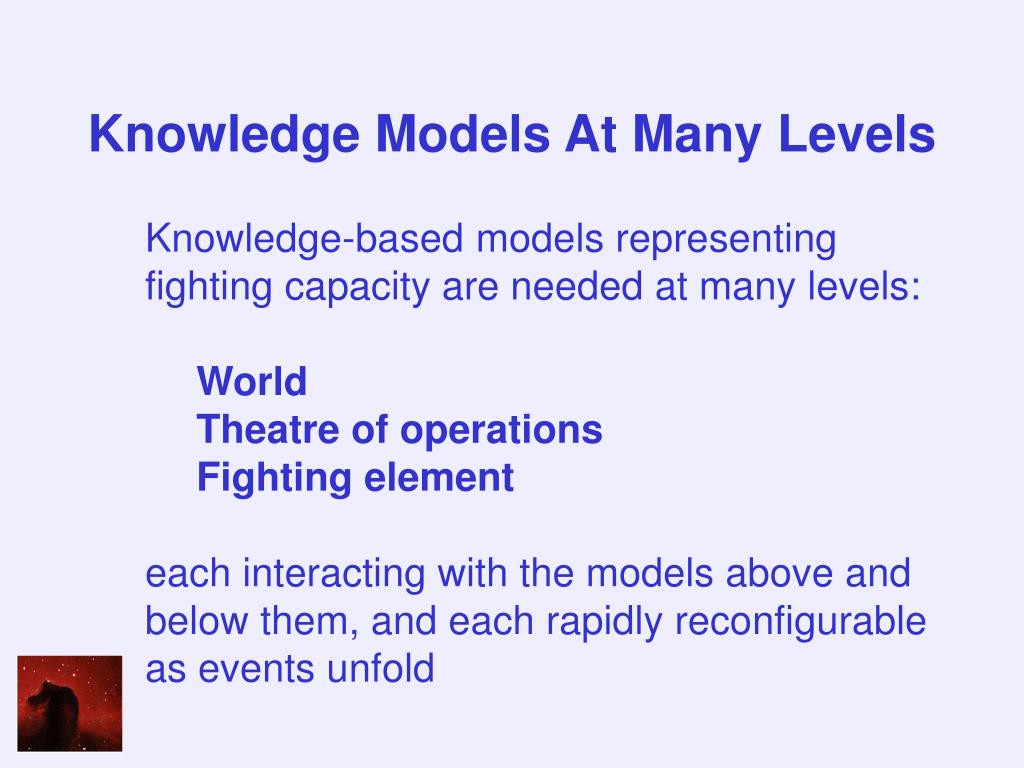 Knowledge Models At Many Levels

Knowledge-based models representing fighting capacity are needed at many levels:

World
Theatre of operations
Fighting element

each interacting with the models above and below them, and each rapidly reconfigurable as events unfold